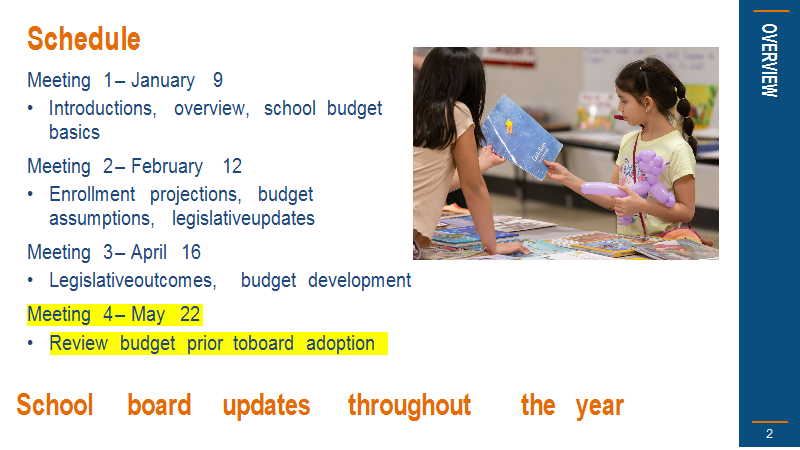 Schedule

Meeting 1 – January 9
• Introductions, overview, school budget basics

Meeting 2 – February 12
• Enrollment projections, budget assumptions, legislativeupdates

Meeting 3 – April 16
• Legislativeoutcomes, budget development

Meeting 4 – May 22
• Review budget prior toboard adoption

School board updates throughout the year

OVERVIEW

2